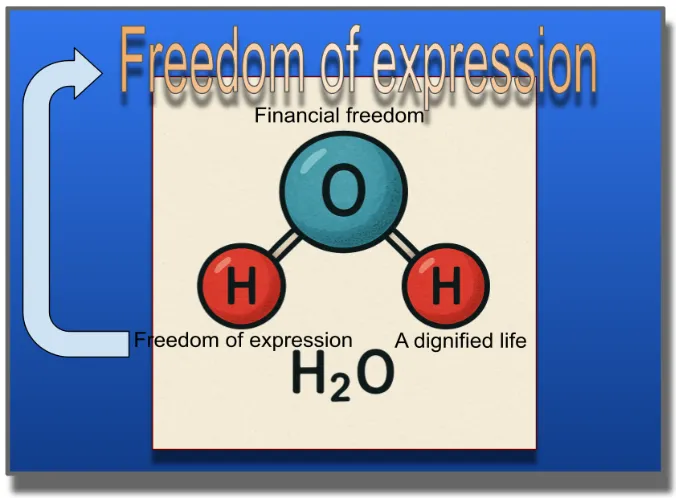 Freedom of expression

Financial freedom

O

H

H

Freedom of expression

A dignified life

$H_2O$